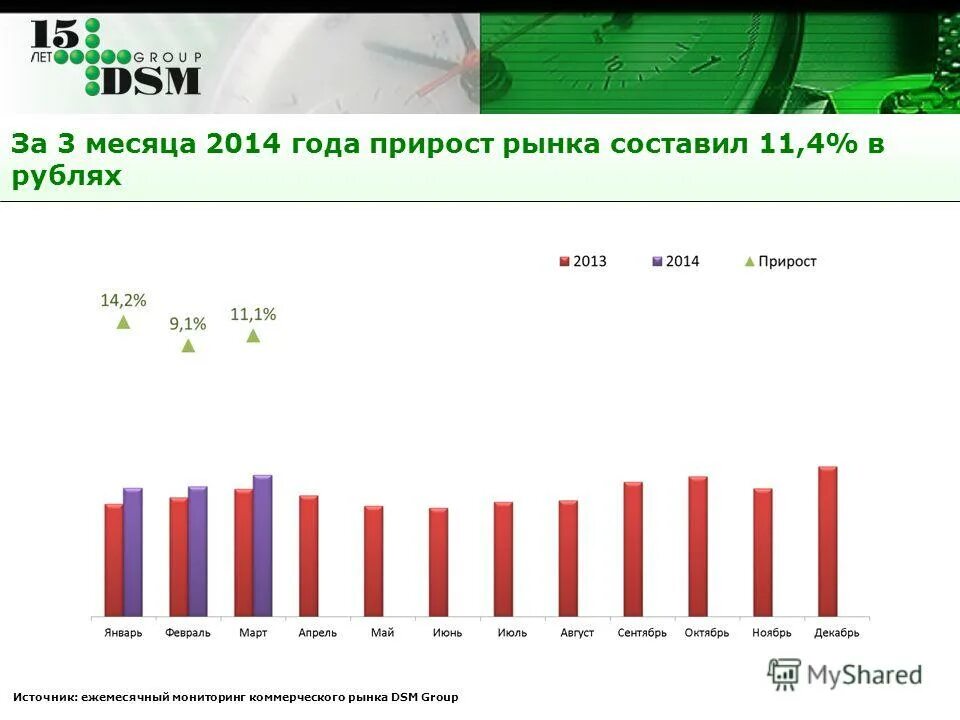 15 ЛЕТ GROUP DSM

За 3 месяца 2014 года прирост рынка составил 11,4% в рублях

2013 2014 Прирост

14,2%
9,1%
11,1%

Январь Февраль Март Апрель Май Июнь Июль Август Сентябрь Октябрь Ноябрь Декабрь

MyShared

Источник: ежемесячный мониторинг коммерческого рынка DSM Group